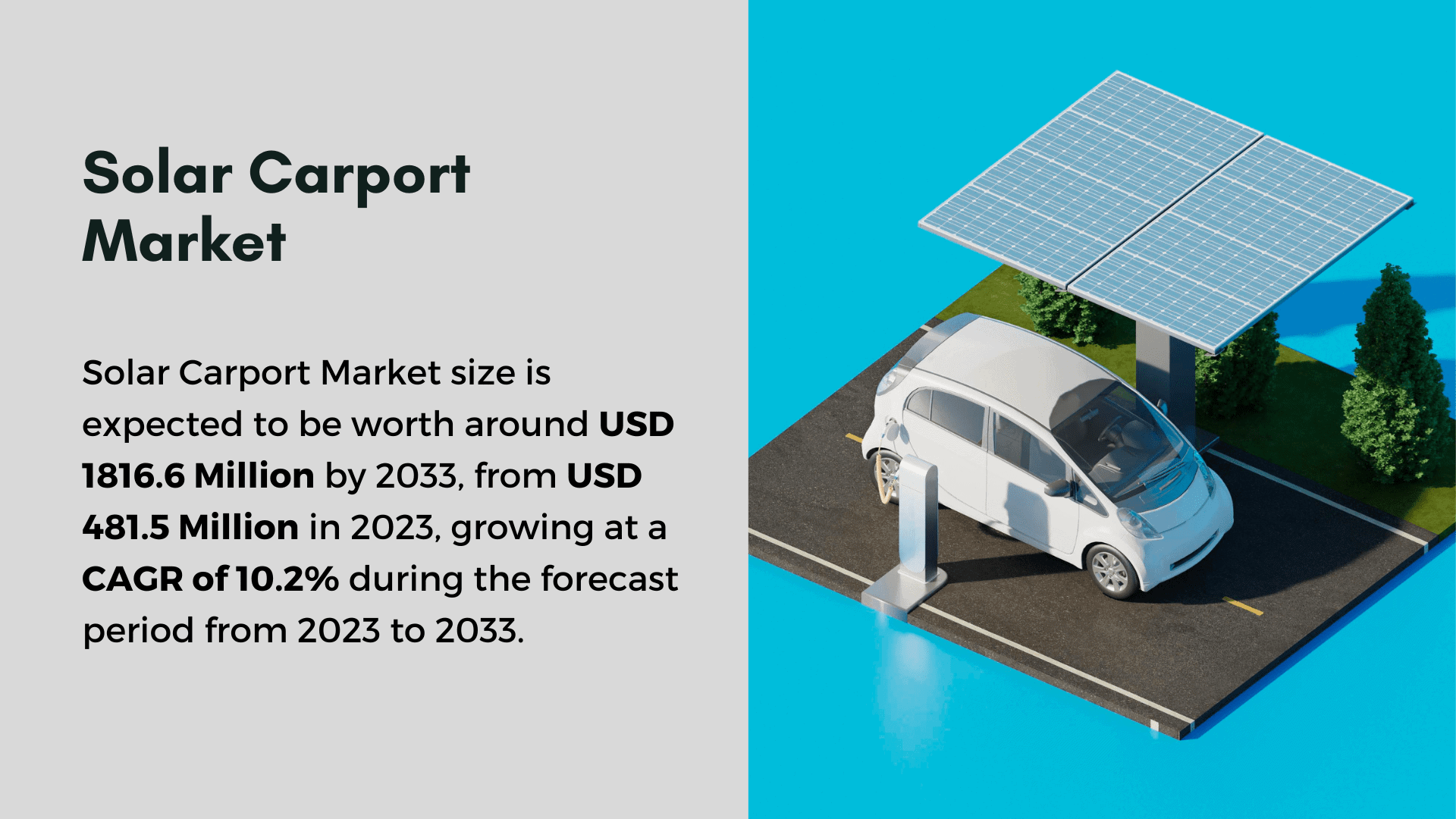 Solar Carport Market

Solar Carport Market size is expected to be worth around USD 1816.6 Million by 2033, from USD 481.5 Million in 2023, growing at a CAGR of 10.2% during the forecast period from 2023 to 2033.